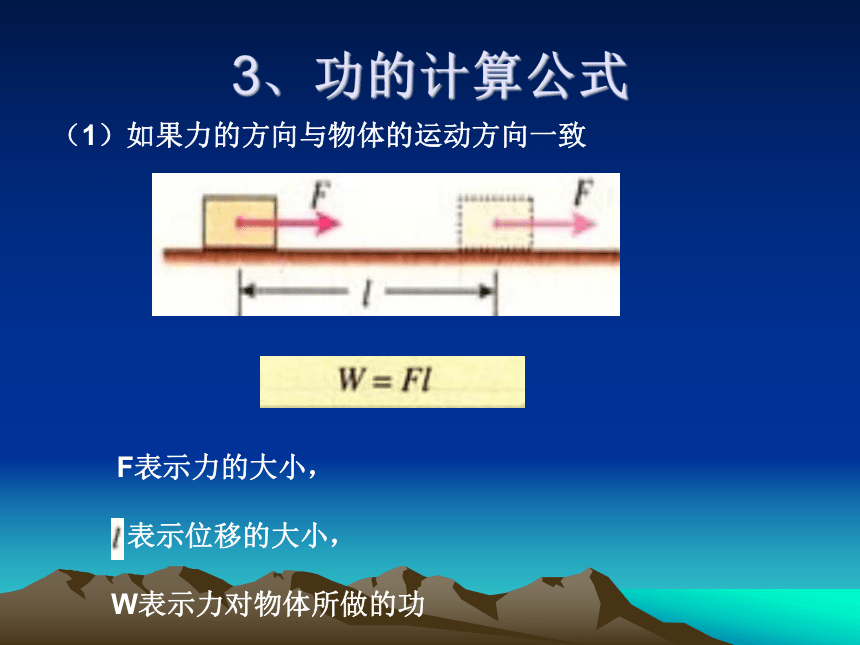 3、功的计算公式

（1）如果力的方向与物体的运动方向一致

$F$

$F$

$l$

$W = Fl$

F表示力的大小，

$l$表示位移的大小，

W表示力对物体所做的功